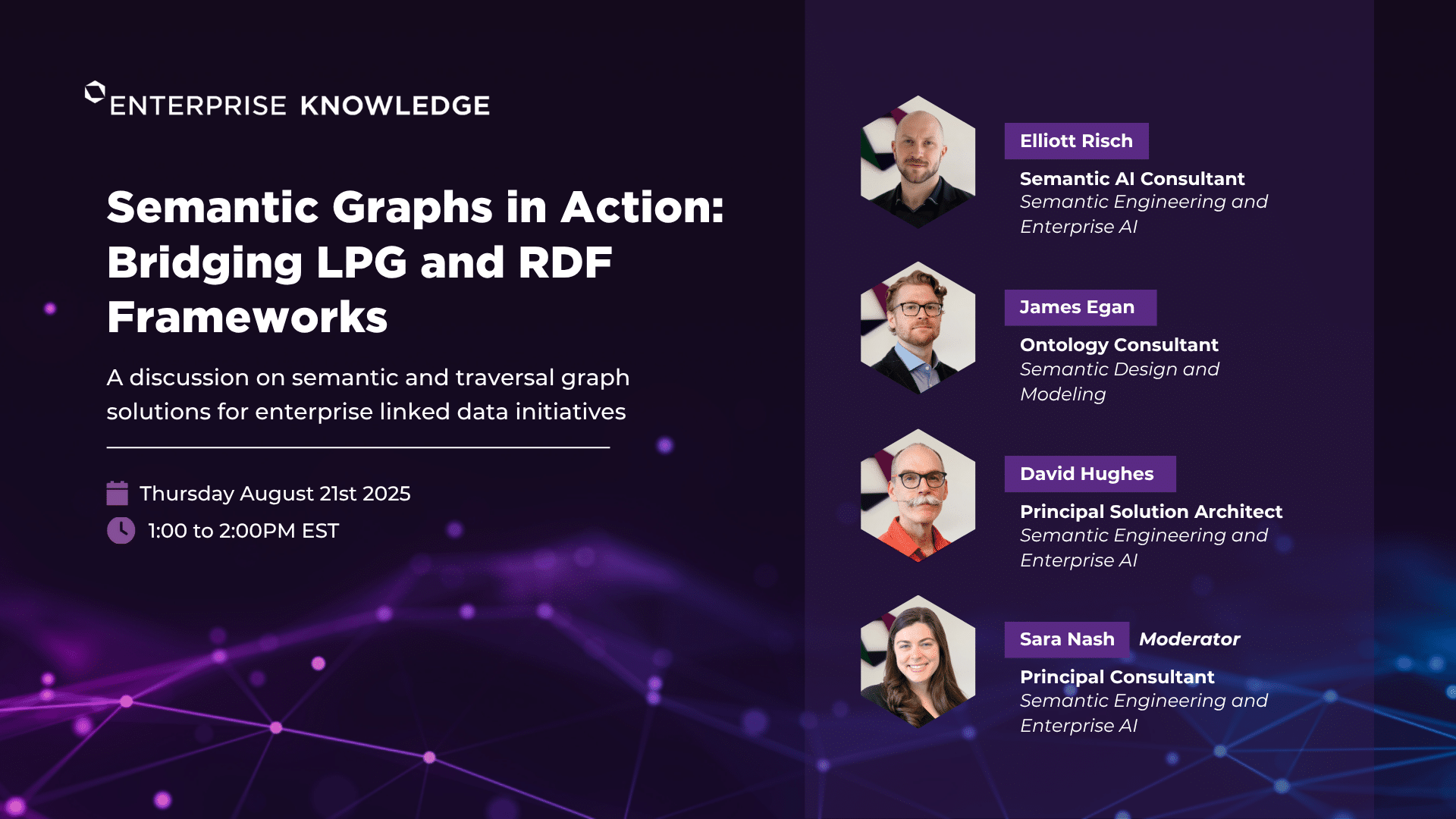 ENTERPRISE KNOWLEDGE

Semantic Graphs in Action: Bridging LPG and RDF Frameworks

A discussion on semantic and traversal graph solutions for enterprise linked data initiatives

Thursday August 21st 2025

1:00 to 2:00PM EST

Elliott Risch
Semantic AI Consultant
Semantic Engineering and Enterprise AI

James Egan
Ontology Consultant
Semantic Design and Modeling

David Hughes
Principal Solution Architect
Semantic Engineering and Enterprise AI

Sara Nash Moderator
Principal Consultant
Semantic Engineering and Enterprise AI